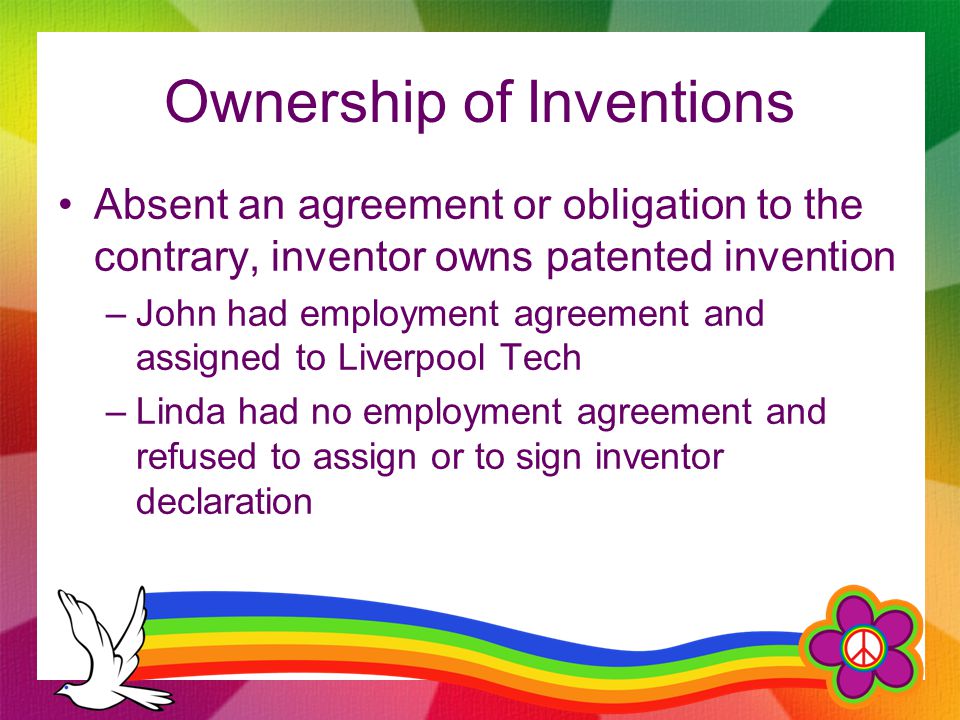 Ownership of Inventions

• Absent an agreement or obligation to the contrary, inventor owns patented invention

– John had employment agreement and assigned to Liverpool Tech

– Linda had no employment agreement and refused to assign or to sign inventor declaration